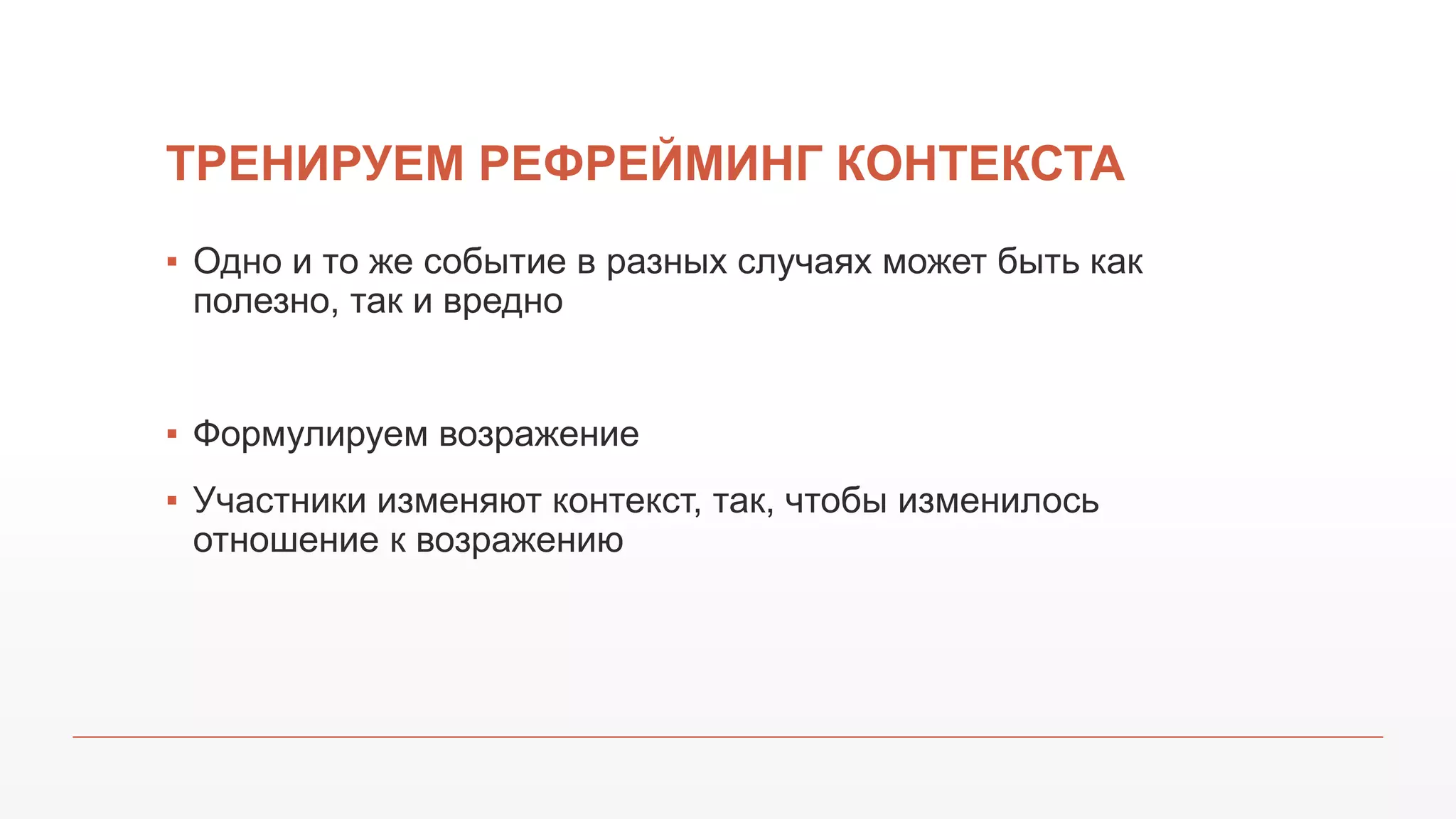 ТРЕНИРУЕМ РЕФРЕЙМИНГ КОНТЕКСТА

▪ Одно и то же событие в разных случаях может быть как полезно, так и вредно

▪ Формулируем возражение

▪ Участники изменяют контекст, так, чтобы изменилось отношение к возражению